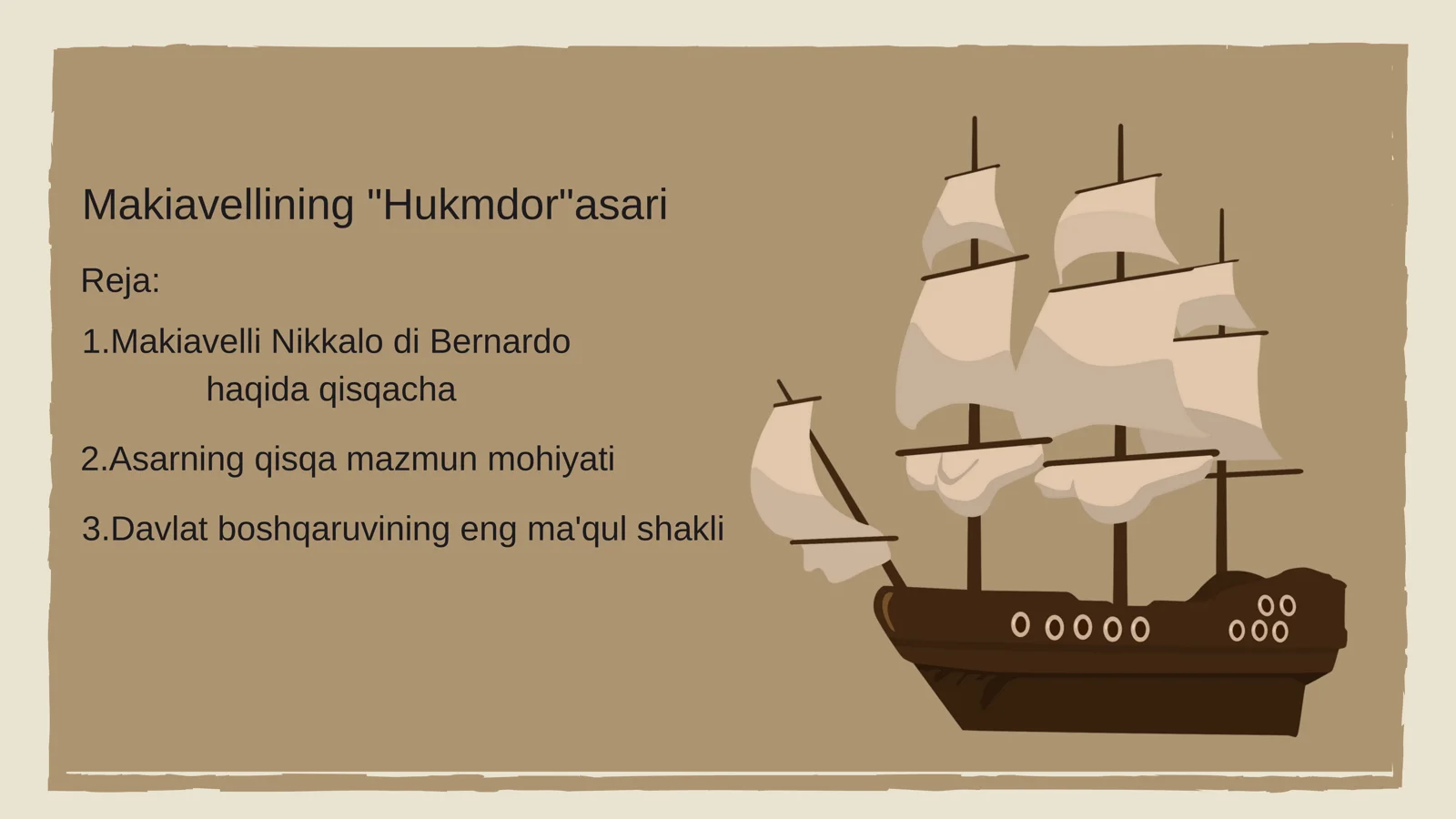 Makiavellining "Hukmdor"asari

Reja:

1.Makiavelli Nikkalo di Bernardo haqida qisqacha

2.Asarning qisqa mazmun mohiyati

3.Davlat boshqaruvining eng ma'qul shakli